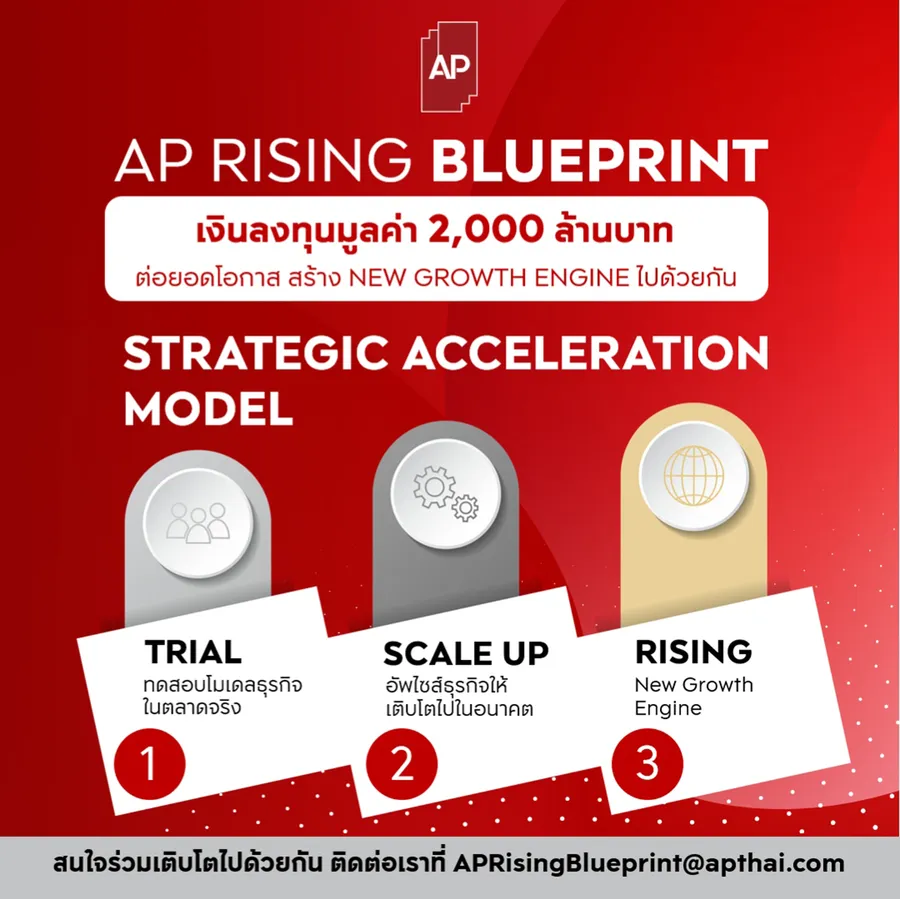 AP

AP RISING BLUEPRINT

เงินลงทุนมูลค่า 2,000 ล้านบาท
ต่อยอดโอกาส สร้าง NEW GROWTH ENGINE ไปด้วยกัน

STRATEGIC ACCELERATION MODEL

TRIAL
ทดสอบโมเดลธุรกิจในตลาดจริง
1

SCALE UP
อัพไซส์ธุรกิจให้เติบโตไปในอนาคต
2

RISING
New Growth Engine
3

สนใจร่วมเติบโตไปด้วยกัน ติดต่อเราที่ APRisingBlueprint@apthai.com